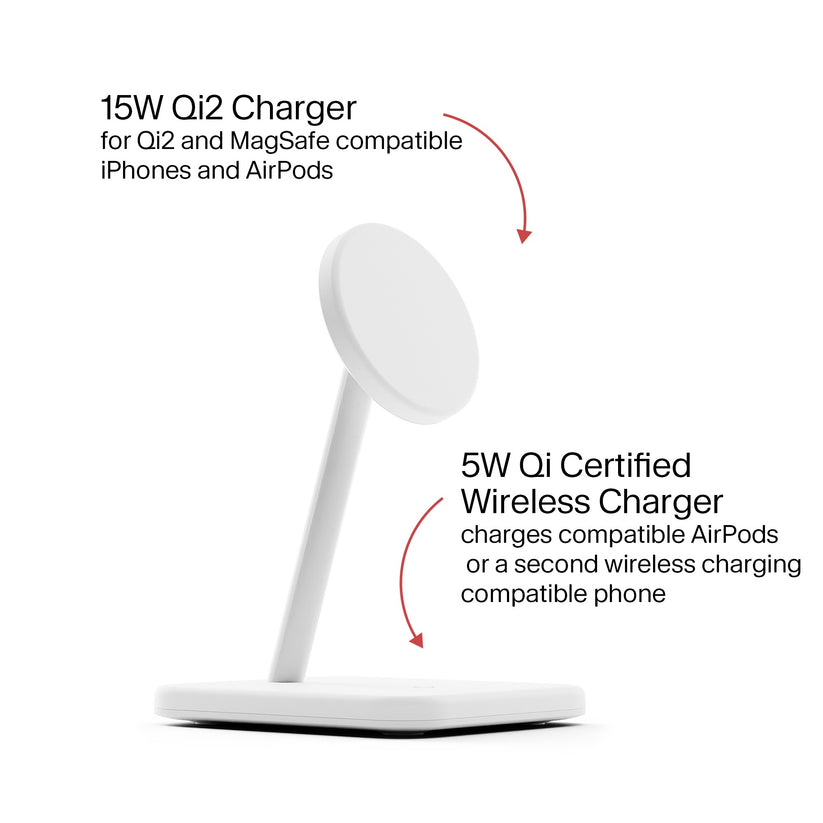 15W Qi2 Charger
for Qi2 and MagSafe compatible iPhones and AirPods

5W Qi Certified Wireless Charger
charges compatible AirPods or a second wireless charging compatible phone